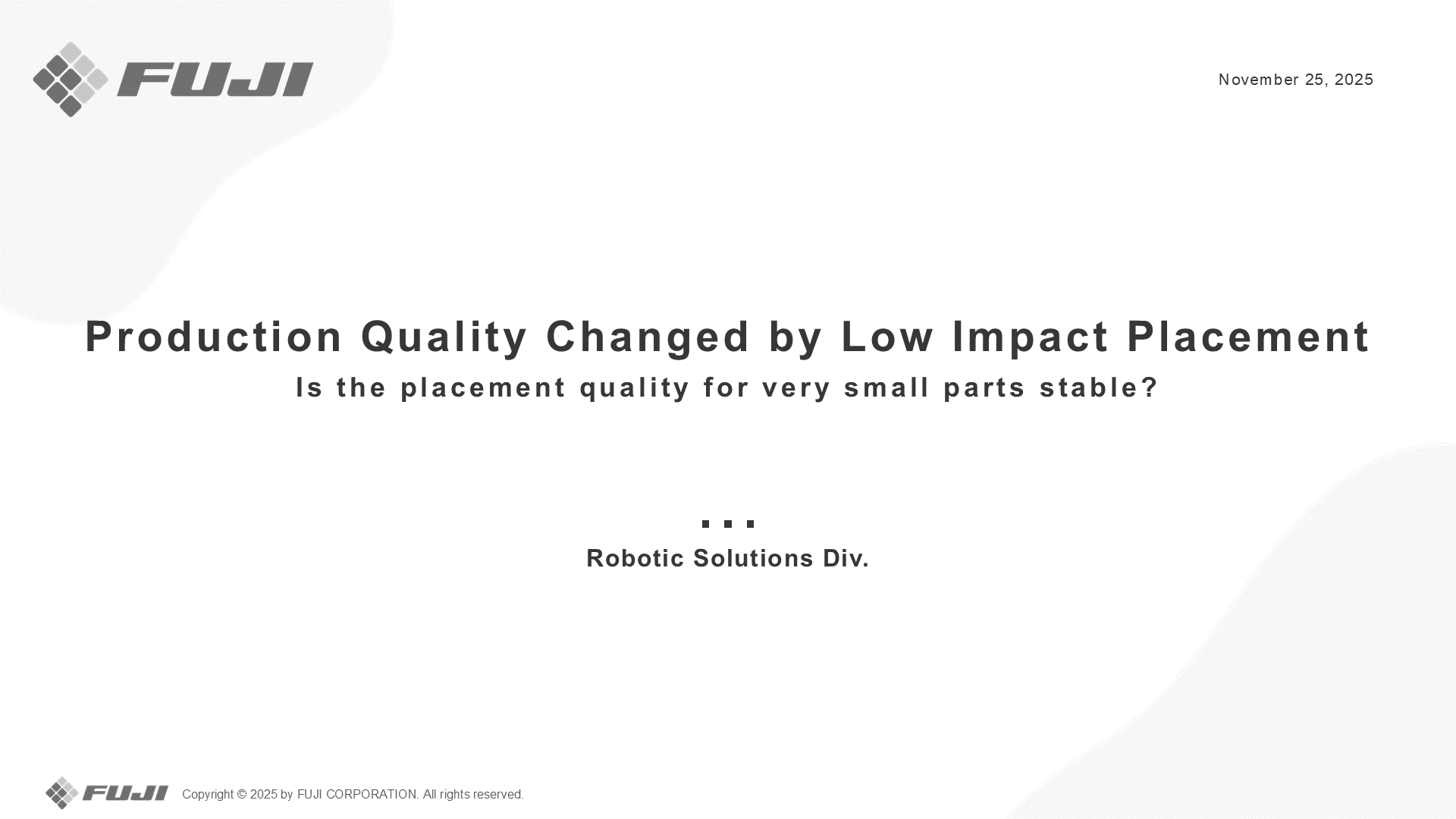 FUJI

November 25, 2025

Production Quality Changed by Low Impact Placement

Is the placement quality for very small parts stable?

...

Robotic Solutions Div.

FUJI Copyright © 2025 by FUJI CORPORATION. All rights reserved.